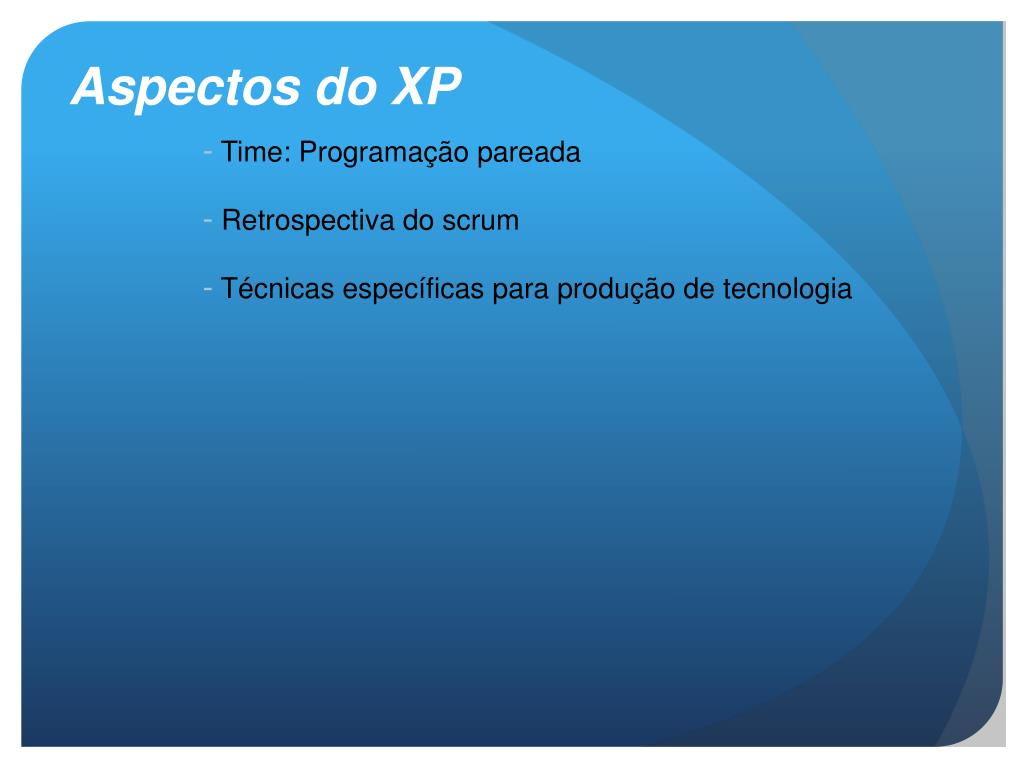 Aspectos do XP

- Time: Programação pareada

- Retrospectiva do scrum

- Técnicas específicas para produção de tecnologia